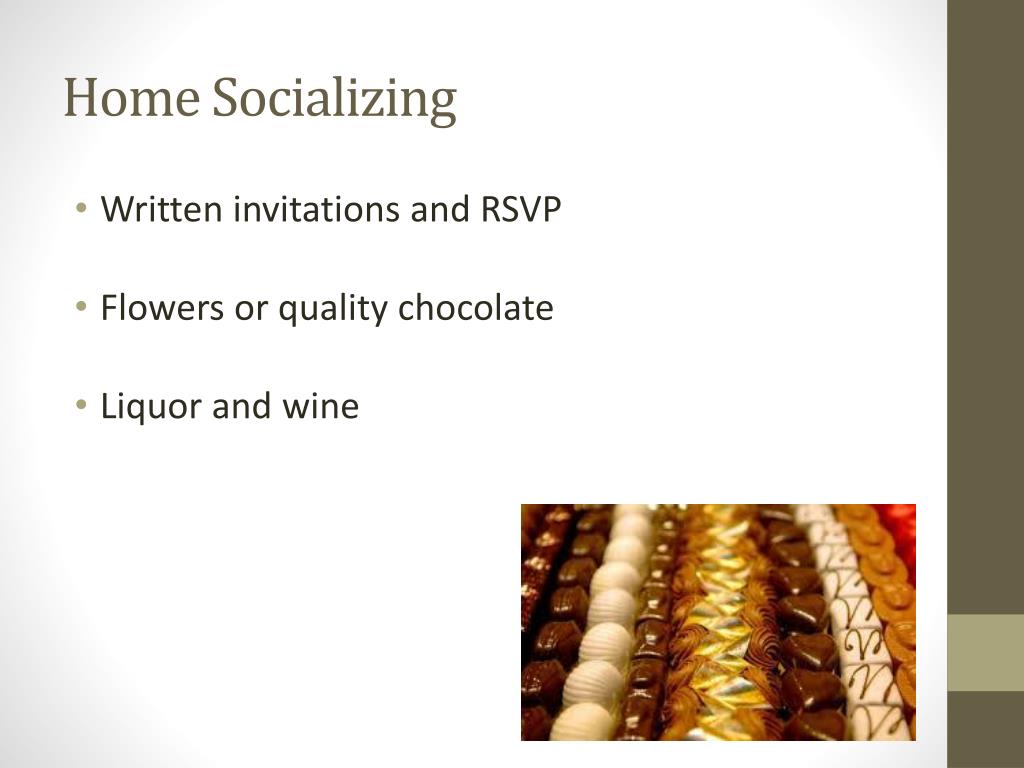 Home Socializing

• Written invitations and RSVP

• Flowers or quality chocolate

• Liquor and wine